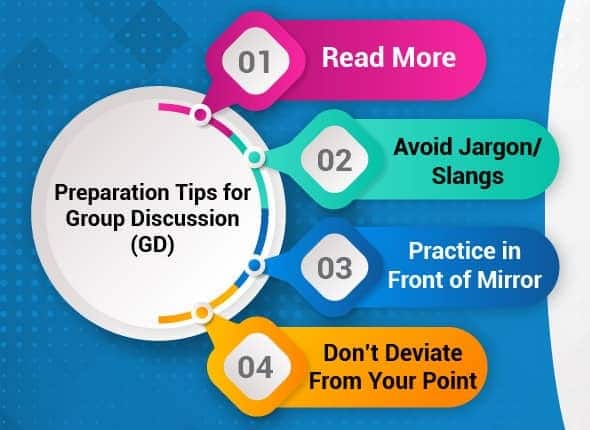 Preparation Tips for Group Discussion (GD)

01 Read More

02 Avoid Jargon/ Slangs

03 Practice in Front of Mirror

04 Don't Deviate From Your Point